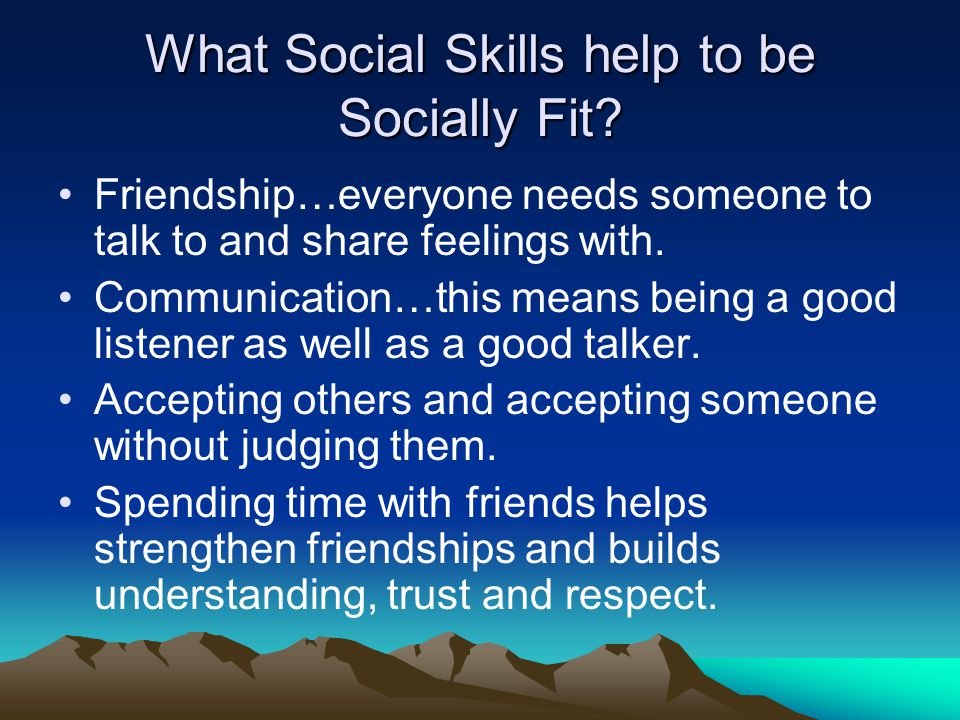 What Social Skills help to be Socially Fit?

• Friendship…everyone needs someone to talk to and share feelings with.

• Communication…this means being a good listener as well as a good talker.

• Accepting others and accepting someone without judging them.

• Spending time with friends helps strengthen friendships and builds understanding, trust and respect.